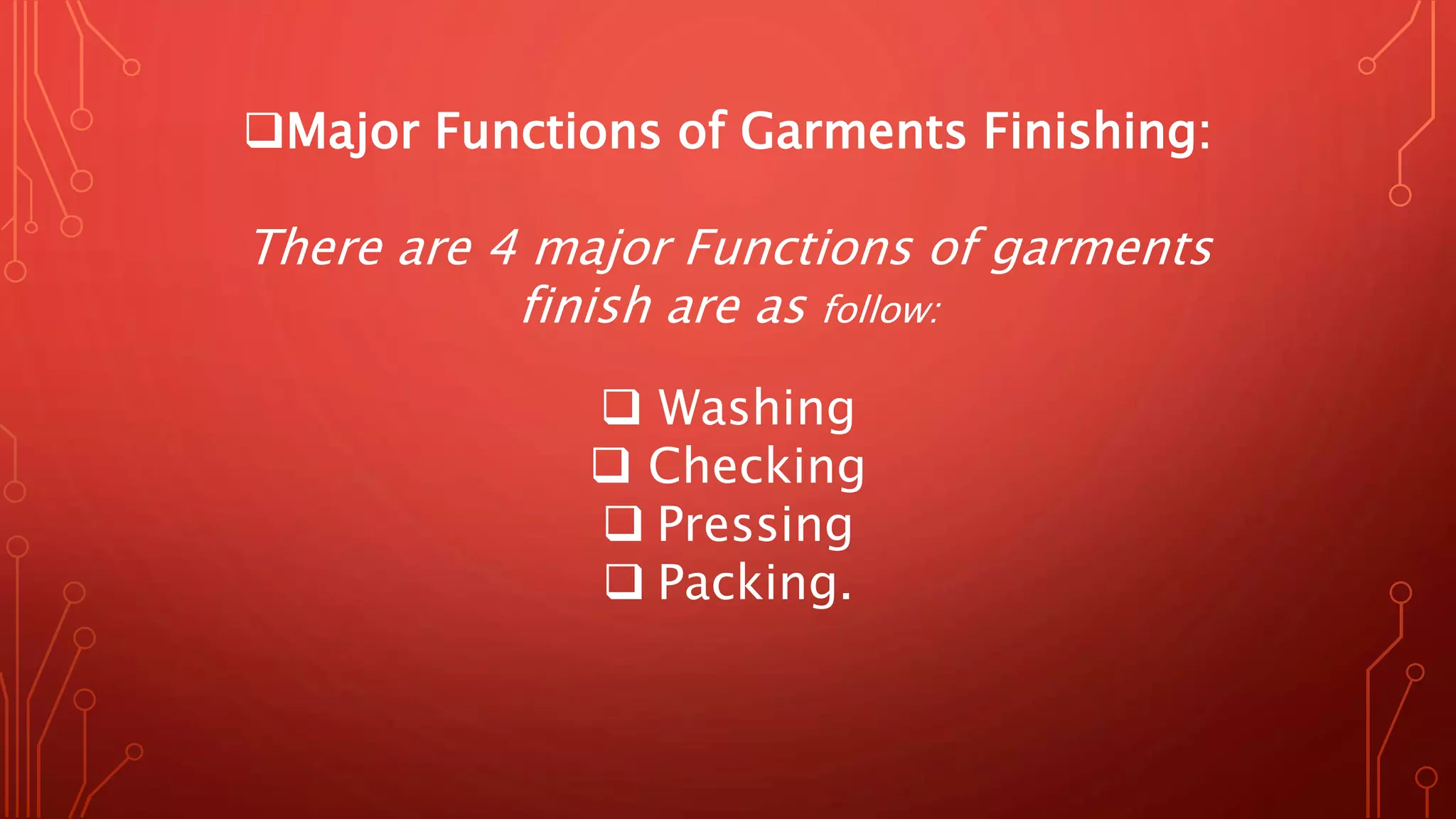 ❑Major Functions of Garments Finishing:

There are 4 major Functions of garments finish are as follow:

❑ Washing
❑ Checking
❑ Pressing
❑ Packing.